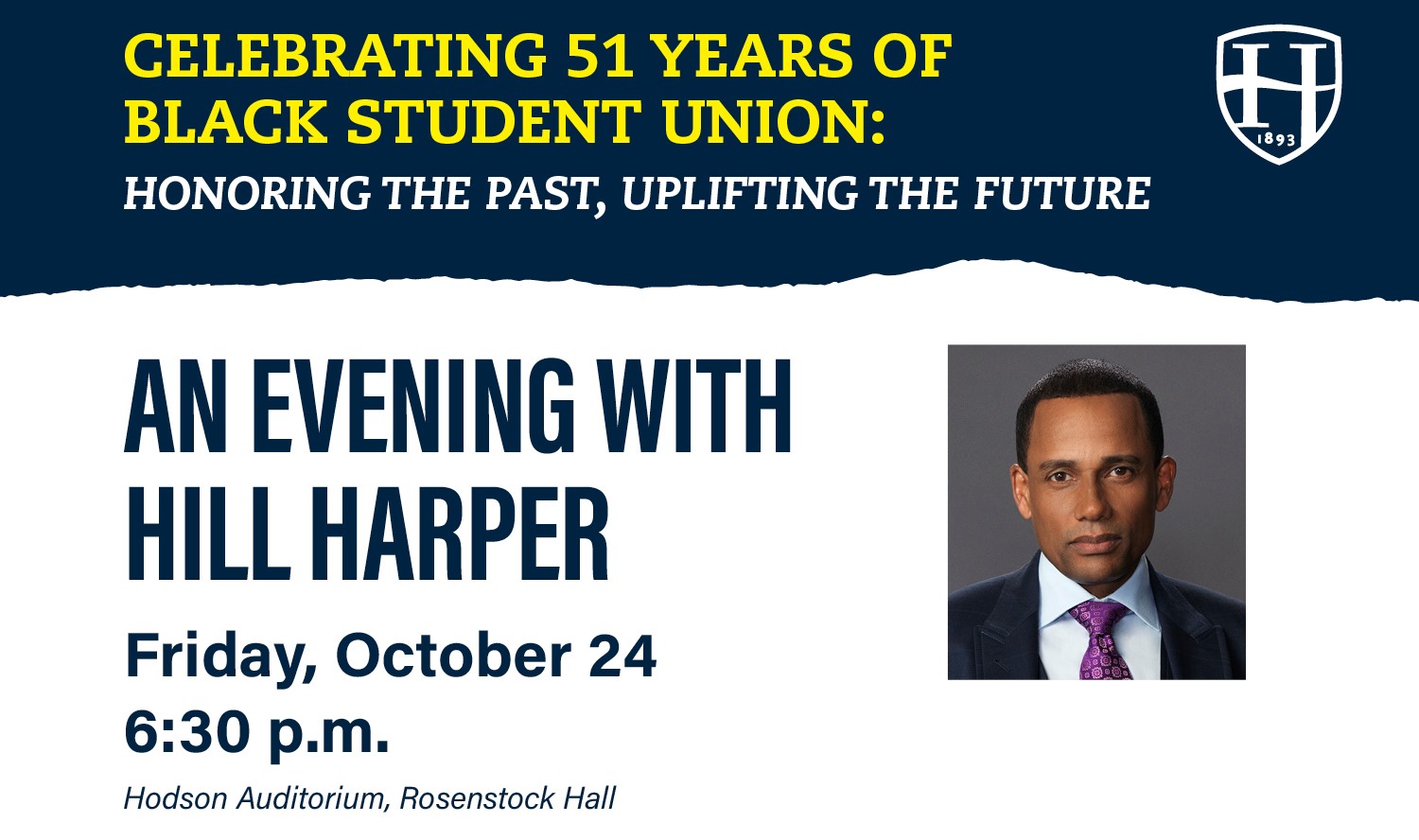 CELEBRATING 51 YEARS OF BLACK STUDENT UNION:
HONORING THE PAST, UPLIFTING THE FUTURE

H
1893

AN EVENING WITH HILL HARPER

Friday, October 24
6:30 p.m.

Hodson Auditorium, Rosenstock Hall